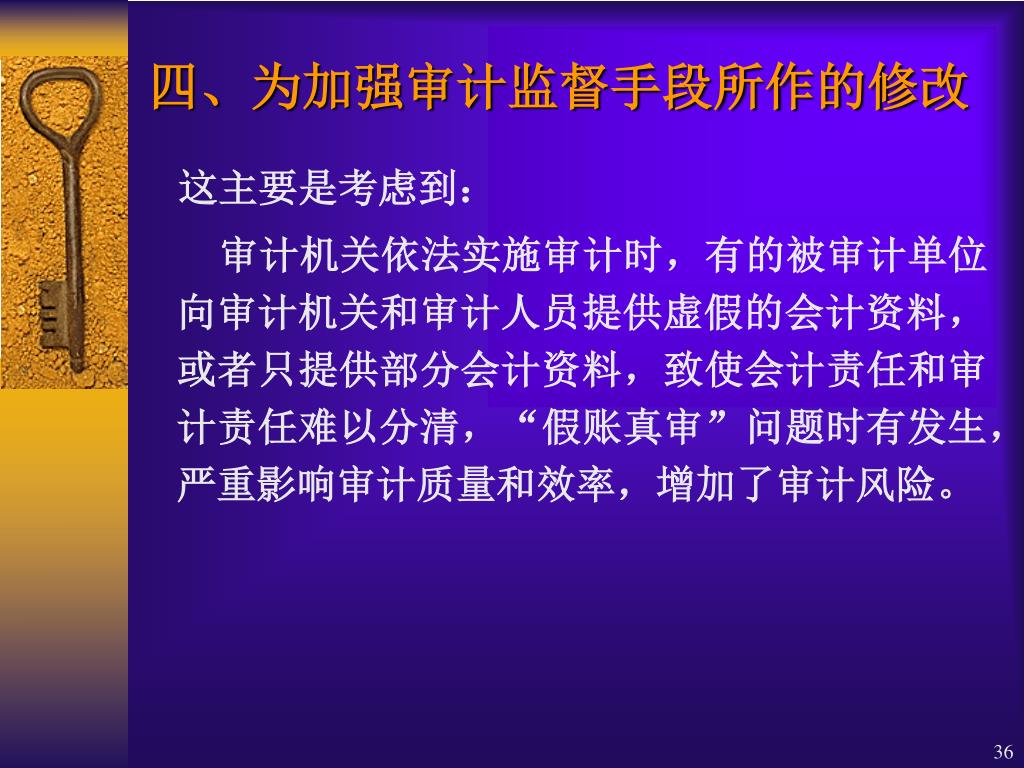 四、为加强审计监督手段所作的修改

这主要是考虑到：

审计机关依法实施审计时，有的被审计单位向审计机关和审计人员提供虚假的会计资料，或者只提供部分会计资料，致使会计责任和审计责任难以分清，“假账真审”问题时有发生，严重影响审计质量和效率，增加了审计风险。

36